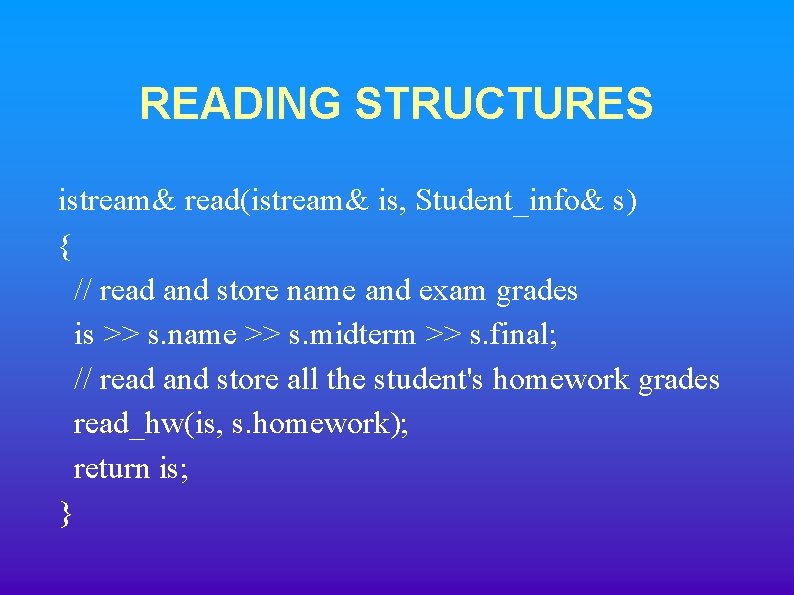 READING STRUCTURES

istream& read(istream& is, Student_info& s)
{
// read and store name and exam grades
is >> s.name >> s.midterm >> s.final;
// read and store all the student's homework grades
read_hw(is, s.homework);
return is;
}